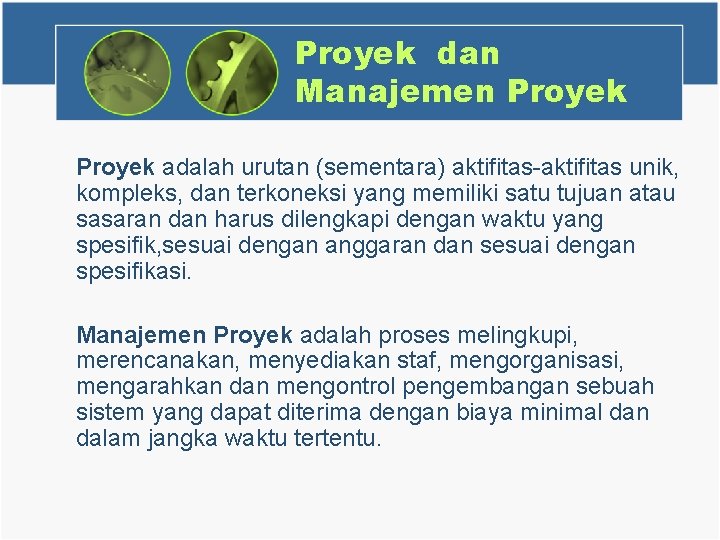 Proyek dan Manajemen Proyek

Proyek adalah urutan (sementara) aktifitas-aktifitas unik, kompleks, dan terkoneksi yang memiliki satu tujuan atau sasaran dan harus dilengkapi dengan waktu yang spesifik,sesuai dengan anggaran dan sesuai dengan spesifikasi.

Manajemen Proyek adalah proses melingkupi, merencanakan, menyediakan staf, mengorganisasi, mengarahkan dan mengontrol pengembangan sebuah sistem yang dapat diterima dengan biaya minimal dan dalam jangka waktu tertentu.